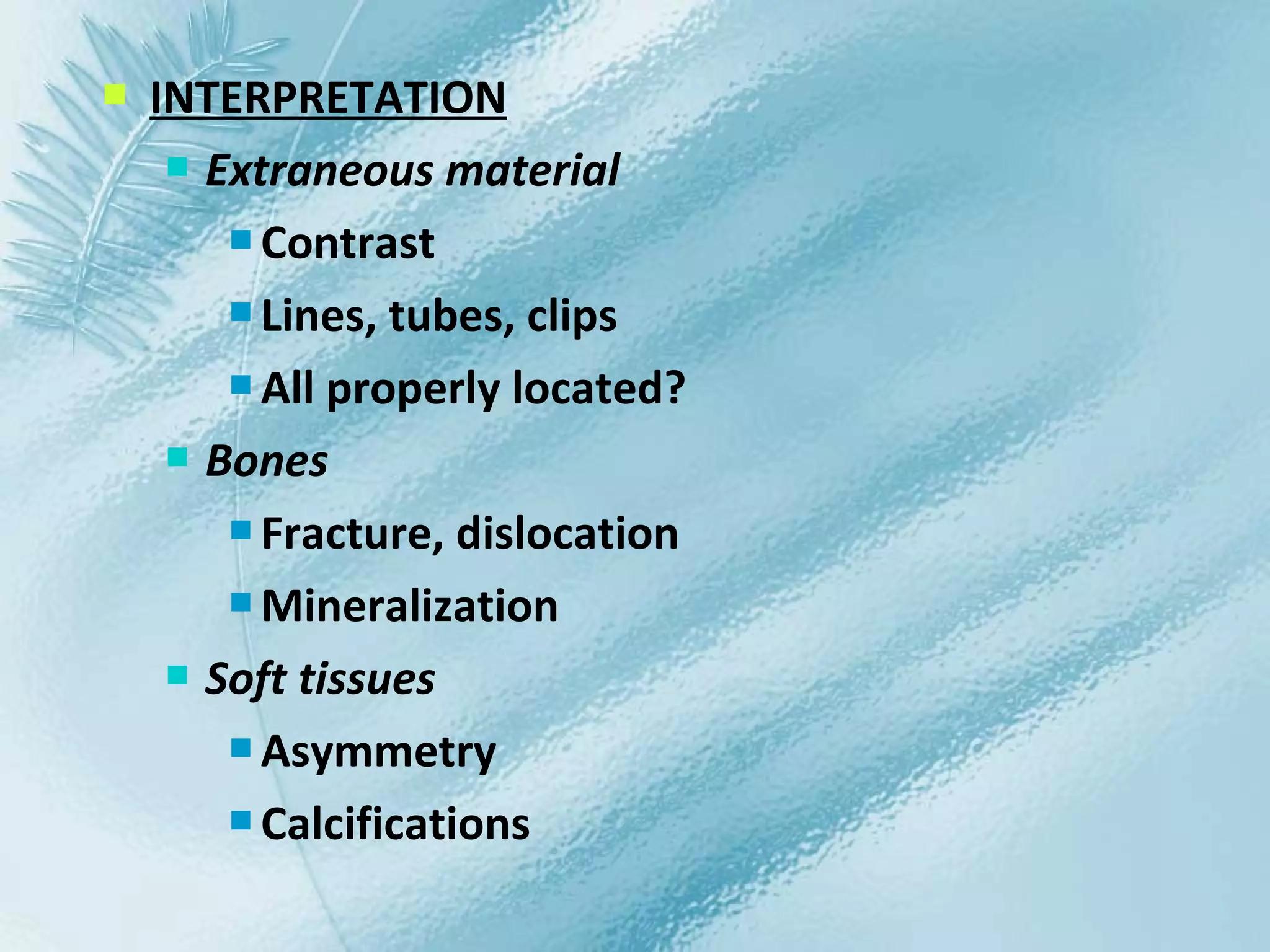 INTERPRETATION

Extraneous material

Contrast

Lines, tubes, clips

All properly located?

Bones

Fracture, dislocation

Mineralization

Soft tissues

Asymmetry

Calcifications